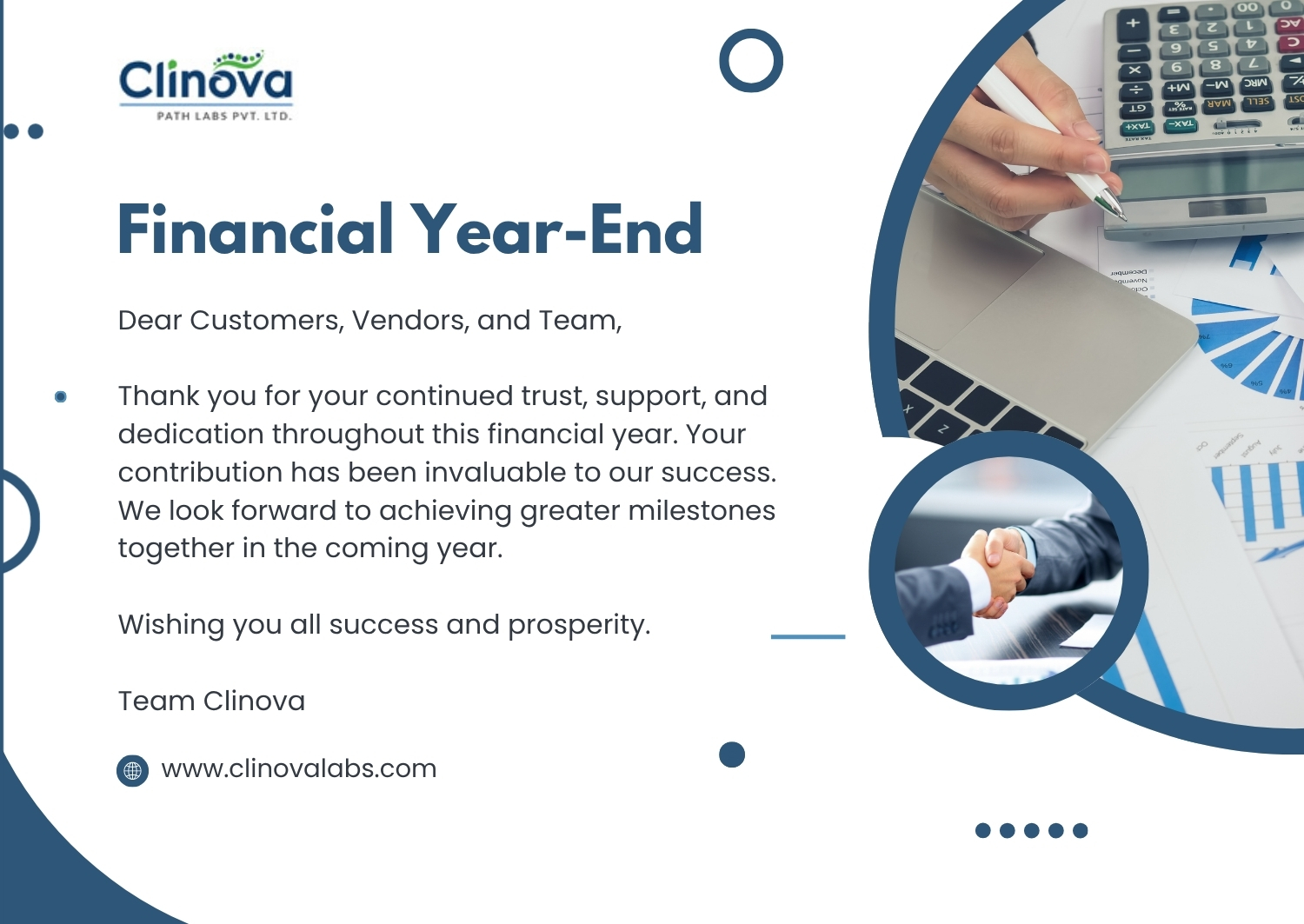 Clinova
PATH LABS PVT. LTD.

Financial Year-End

Dear Customers, Vendors, and Team,

Thank you for your continued trust, support, and dedication throughout this financial year. Your contribution has been invaluable to our success. We look forward to achieving greater milestones together in the coming year.

Wishing you all success and prosperity.

Team Clinova

www.clinovalabs.com